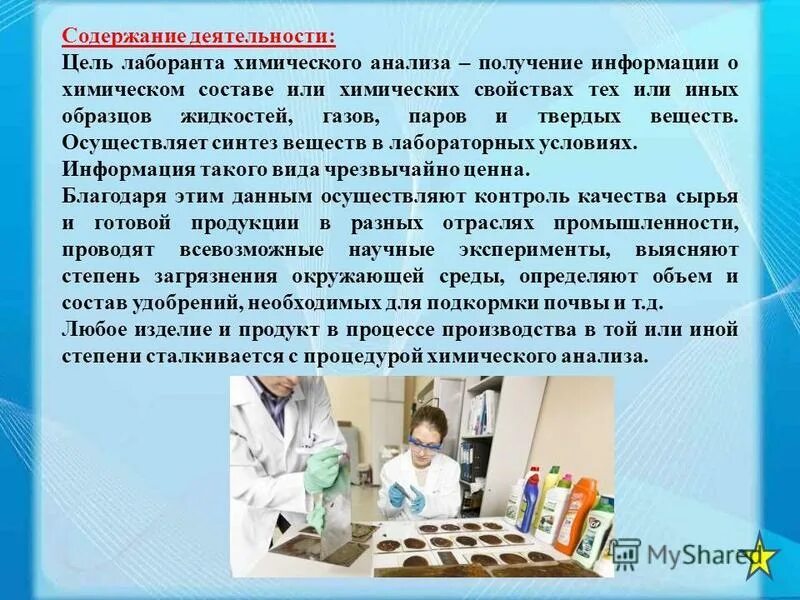 Содержание деятельности:
Цель лаборанта химического анализа – получение информации о химическом составе или химических свойствах тех или иных образцов жидкостей, газов, паров и твердых веществ. Осуществляет синтез веществ в лабораторных условиях.
Информация такого вида чрезвычайно ценна.
Благодаря этим данным осуществляют контроль качества сырья и готовой продукции в разных отраслях промышленности, проводят всевозможные научные эксперименты, выясняют степень загрязнения окружающей среды, определяют объем и состав удобрений, необходимых для подкормки почвы и т.д.
Любое изделие и продукт в процессе производства в той или иной степени сталкивается с процедурой химического анализа.

MyShared